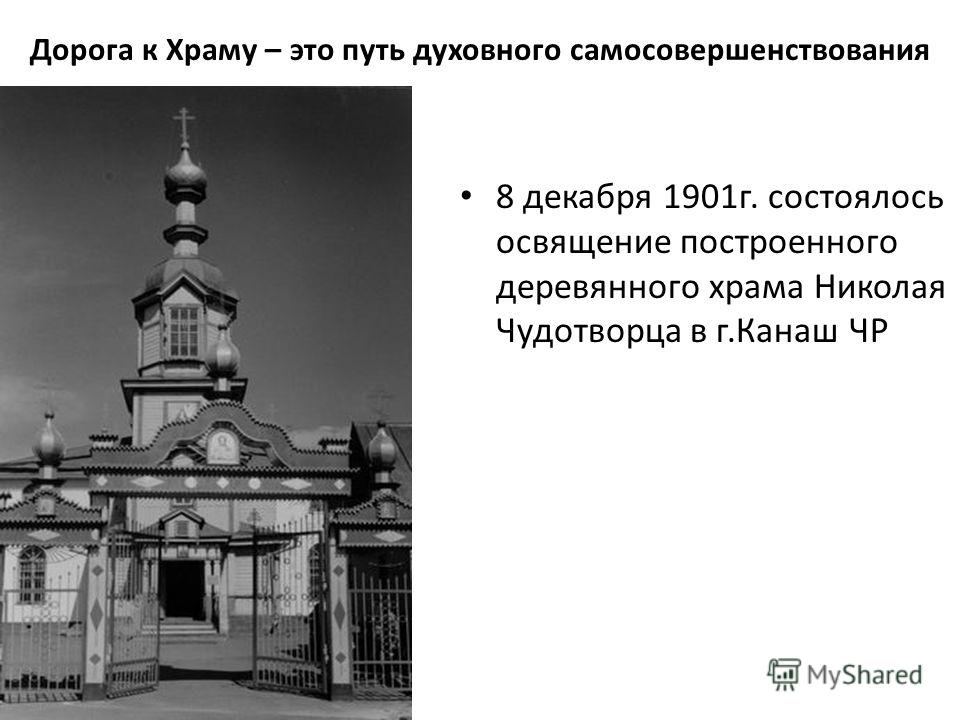 Дорога к Храму – это путь духовного самосовершенствования

• 8 декабря 1901г. состоялось освящение построенного деревянного храма Николая Чудотворца в г.Канаш ЧР

MyShared